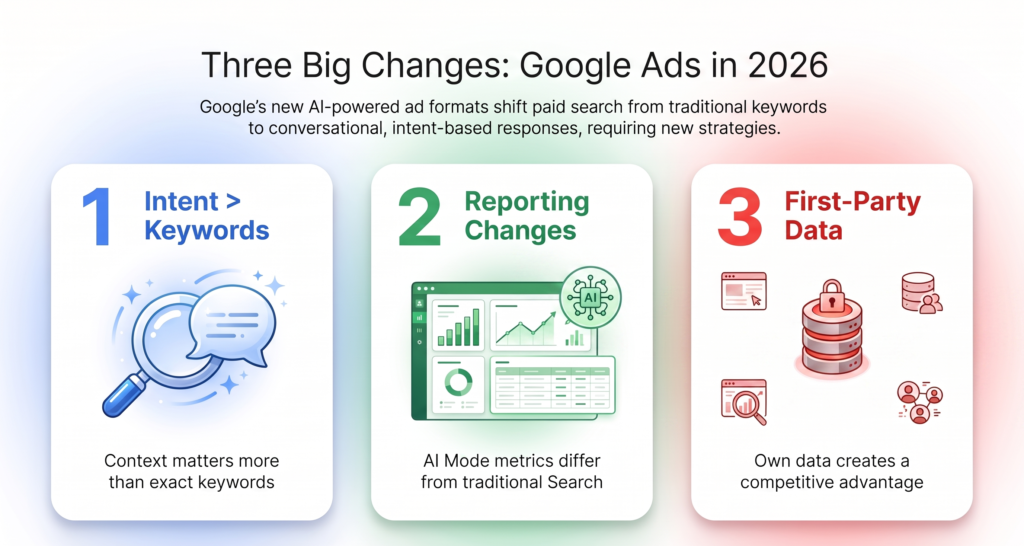 Three Big Changes: Google Ads in 2026

Google's new AI-powered ad formats shift paid search from traditional keywords to conversational, intent-based responses, requiring new strategies.

1 Intent > Keywords

Context matters more than exact keywords

2 Reporting Changes

AI

AI Mode metrics differ from traditional Search

3 First-Party Data

Own data creates a competitive advantage